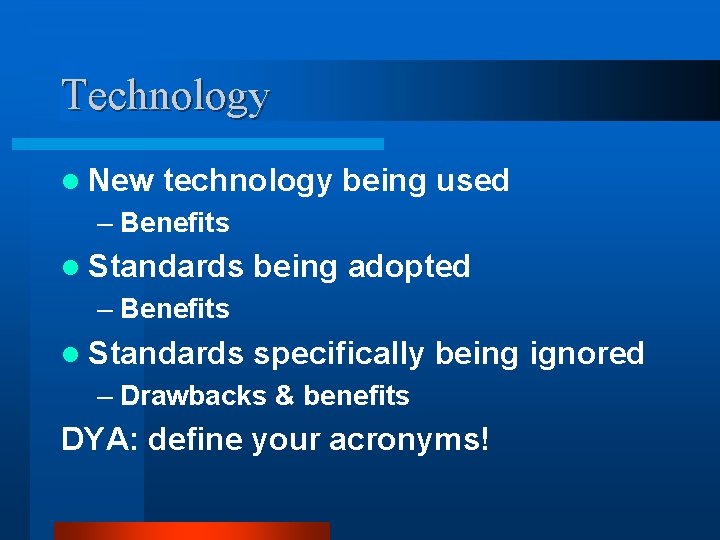 Technology

- New technology being used
  – Benefits
- Standards being adopted
  – Benefits
- Standards specifically being ignored
  – Drawbacks & benefits

DYA: define your acronyms!